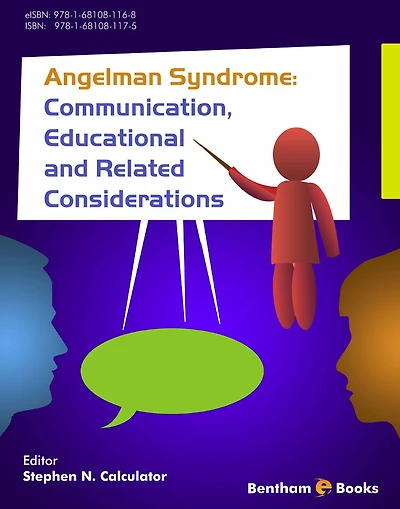 eISBN: 978-1-68108-116-8
ISBN: 978-1-68108-117-5

Angelman Syndrome: Communication, Educational and Related Considerations

Editor
Stephen N. Calculator

Bentham e Books